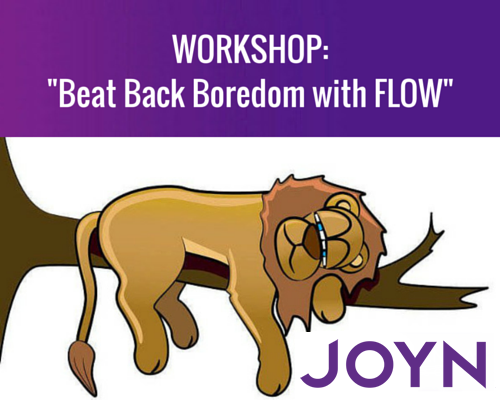 WORKSHOP:
"Beat Back Boredom with FLOW"

JOYN